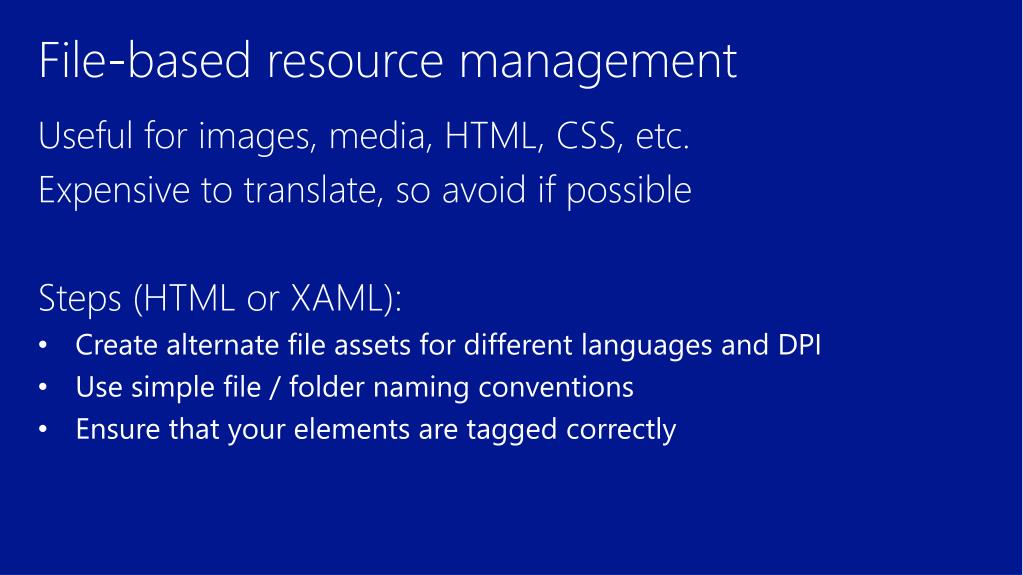 File-based resource management

Useful for images, media, HTML, CSS, etc.

Expensive to translate, so avoid if possible

Steps (HTML or XAML):

• Create alternate file assets for different languages and DPI
• Use simple file / folder naming conventions
• Ensure that your elements are tagged correctly